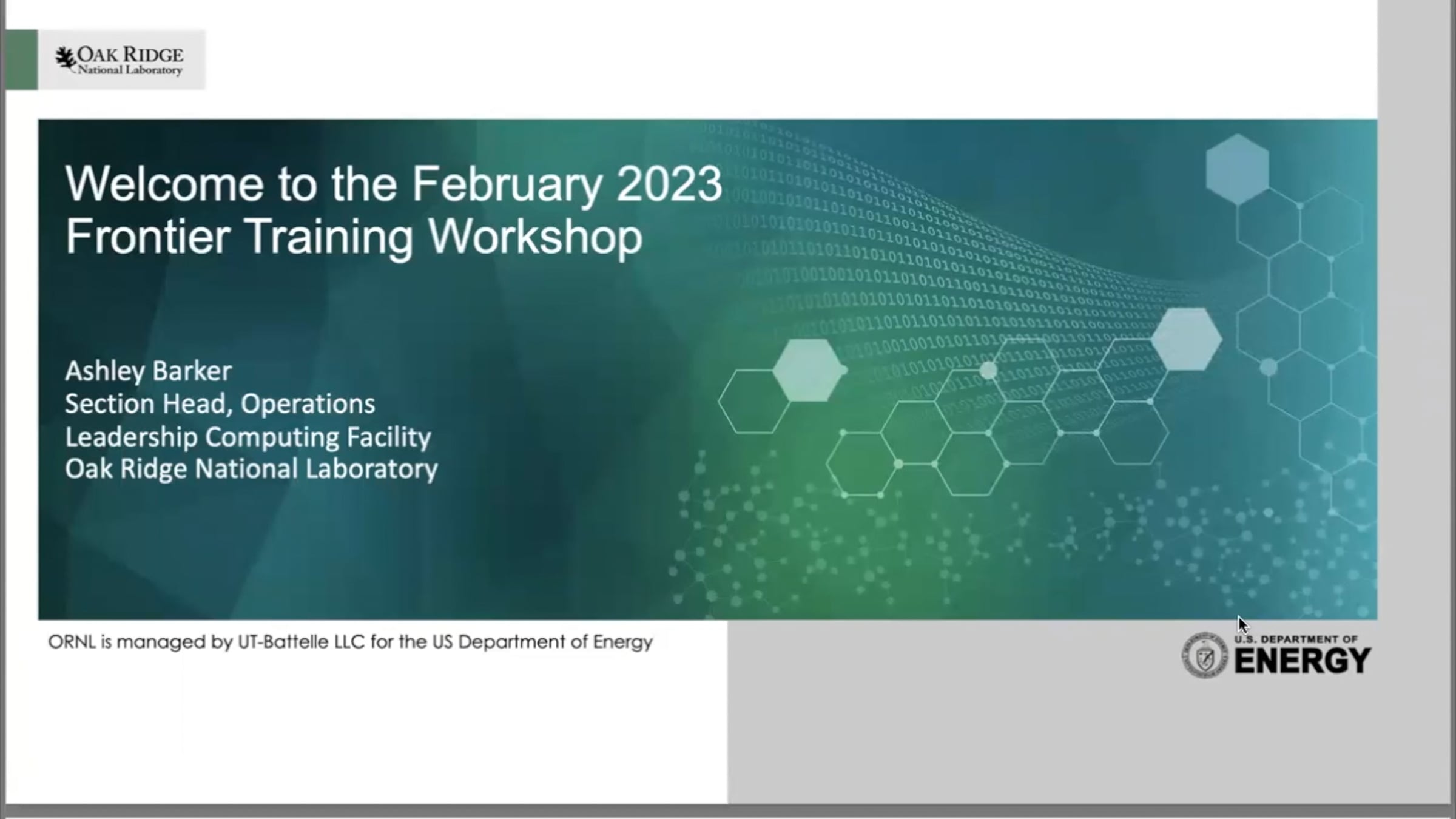 OAK RIDGE
National Laboratory

Welcome to the February 2023 Frontier Training Workshop

Ashley Barker
Section Head, Operations
Leadership Computing Facility
Oak Ridge National Laboratory

ORNL is managed by UT-Battelle LLC for the US Department of Energy

U.S. DEPARTMENT OF ENERGY